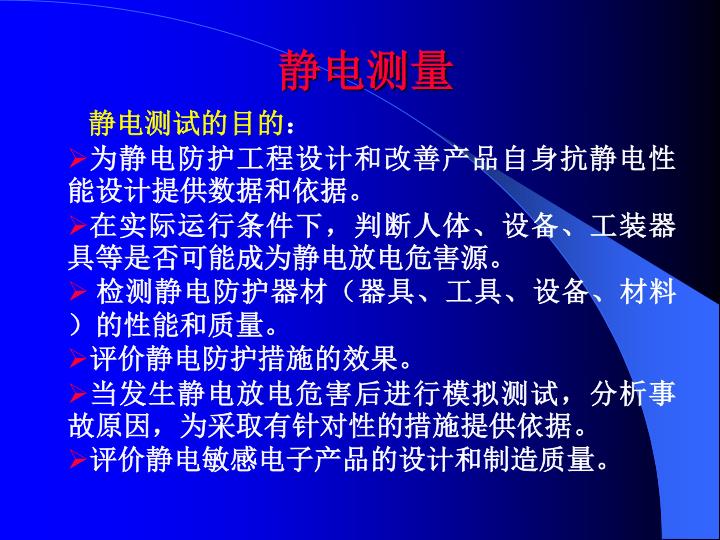 静电测量

静电测试的目的：

➢为静电防护工程设计和改善产品自身抗静电性能设计提供数据和依据。

➢在实际运行条件下，判断人体、设备、工装器具等是否可能成为静电放电危害源。

➢ 检测静电防护器材（器具、工具、设备、材料）的性能和质量。

➢评价静电防护措施的效果。

➢当发生静电放电危害后进行模拟测试，分析事故原因，为采取有针对性的措施提供依据。

➢评价静电敏感电子产品的设计和制造质量。